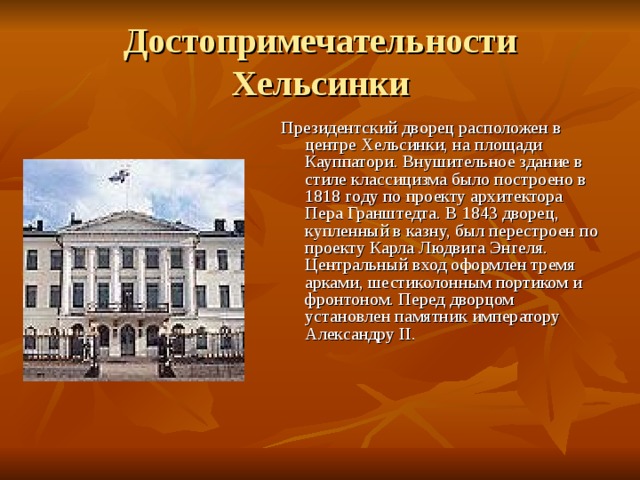 Достопримечательности Хельсинки

Президентский дворец расположен в центре Хельсинки, на площади Кауппатори. Внушительное здание в стиле классицизма было построено в 1818 году по проекту архитектора Пера Гранштедта. В 1843 дворец, купленный в казну, был перестроен по проекту Карла Людвига Энгеля. Центральный вход оформлен тремя арками, шестиколонным портиком и фронтоном. Перед дворцом установлен памятник императору Александру II.